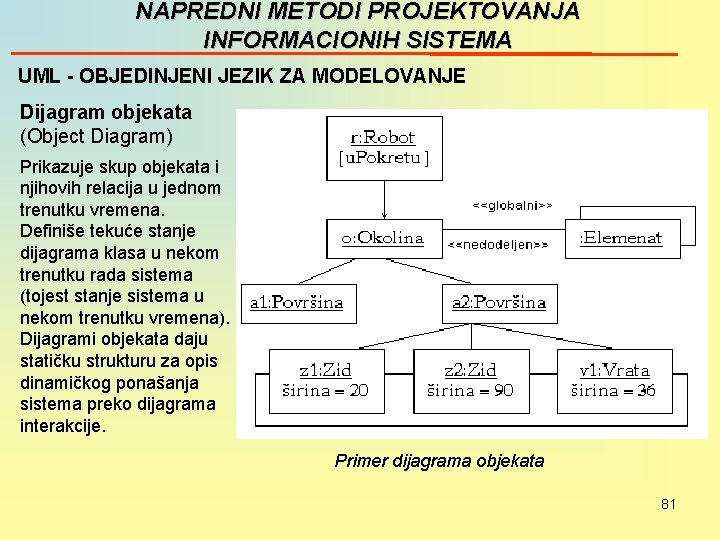 NAPREDNI METODI PROJEKTOVANJA INFORMACIONIH SISTEMA

UML - OBJEDINJENI JEZIK ZA MODELOVANJE

Dijagram objekata
(Object Diagram)

Prikazuje skup objekata i njihovih relacija u jednom trenutku vremena. Definiše tekuće stanje dijagrama klasa u nekom trenutku rada sistema (tojest stanje sistema u nekom trenutku vremena). Dijagrami objekata daju statičku strukturu za opis dinamičkog ponašanja sistema preko dijagrama interakcije.

r:Robot
[uPokretu]

<<globalni>>

o:Okolina

<<nedodeljen>>

:Elemenat

a1:Površina

a2:Površina

z1:Zid
širina = 20

z2:Zid
širina = 90

v1:Vrata
širina = 36

Primer dijagrama objekata

81